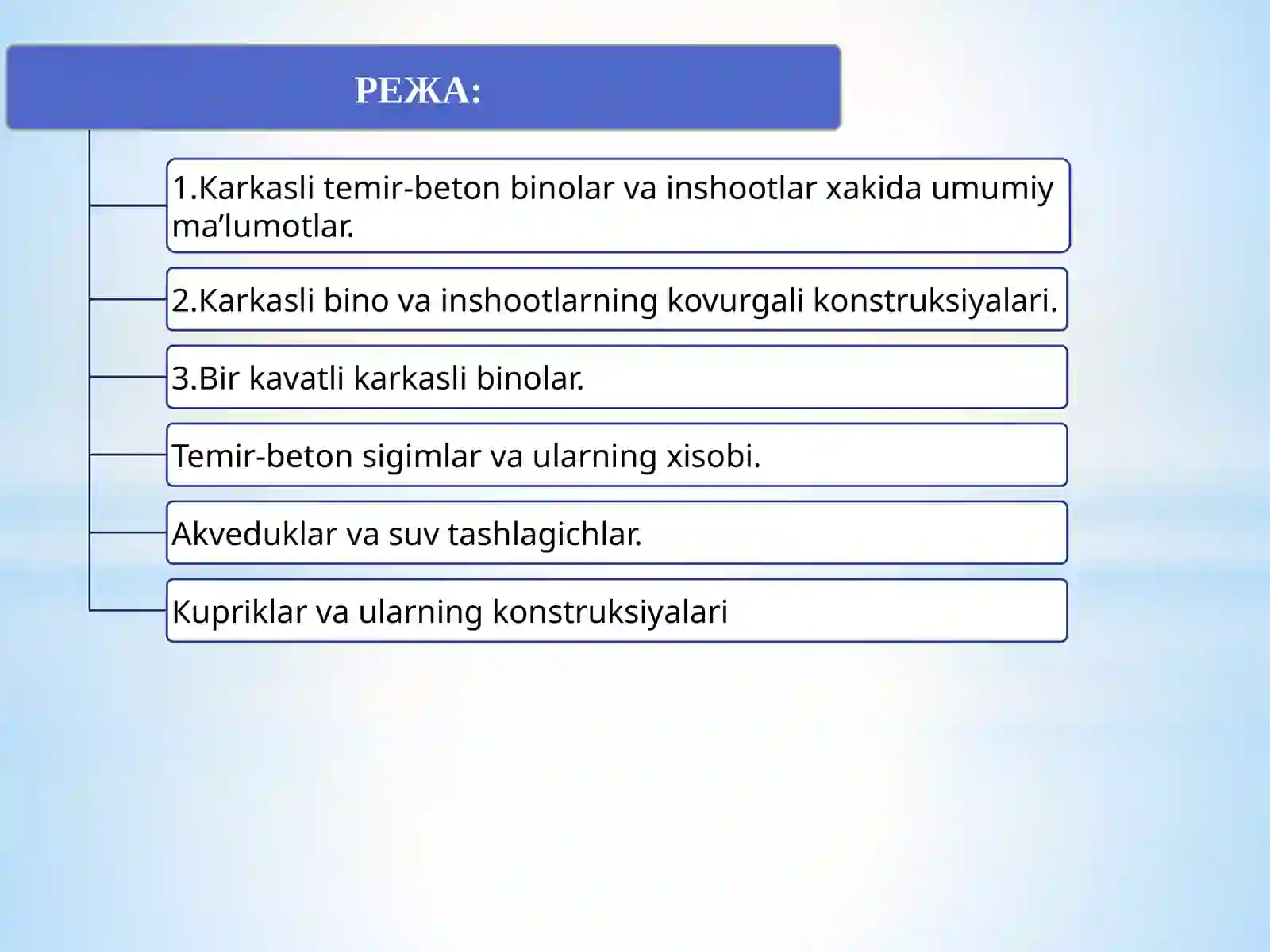 РЕЖА:

1.Karkasli temir-beton binolar va inshootlar xakida umumiy ma’lumotlar.

2.Karkasli bino va inshootlarning kovurgali konstruksiyalari.

3.Bir kavatli karkasli binolar.

Temir-beton sigimlar va ularning xisobi.

Akveduklar va suv tashlagichlar.

Kupriklar va ularning konstruksiyalari